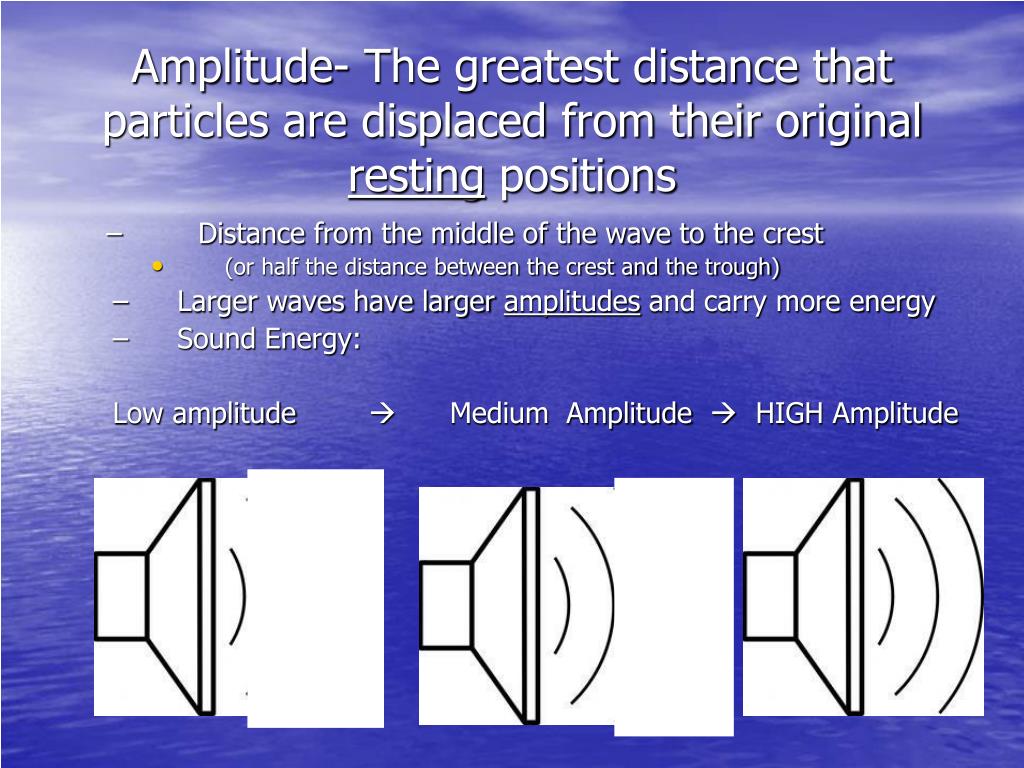 Amplitude- The greatest distance that particles are displaced from their original resting positions

– Distance from the middle of the wave to the crest
• (or half the distance between the crest and the trough)
– Larger waves have larger amplitudes and carry more energy
– Sound Energy:

Low amplitude → Medium Amplitude → HIGH Amplitude